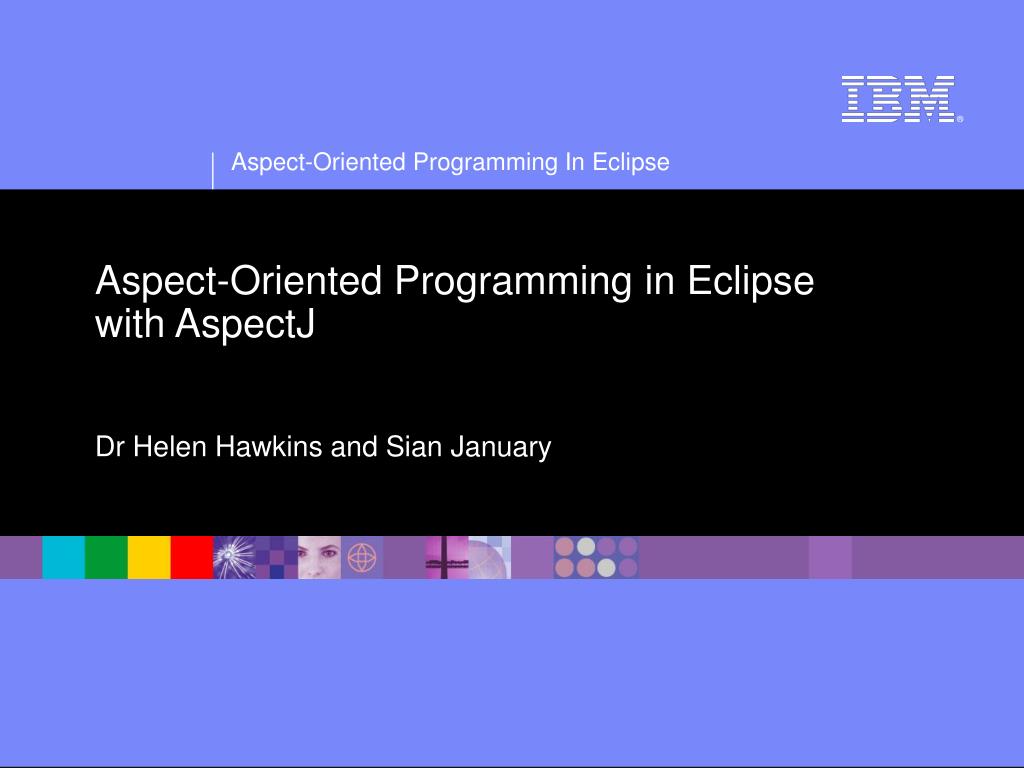 IBM®

Aspect-Oriented Programming In Eclipse

Aspect-Oriented Programming in Eclipse with AspectJ

Dr Helen Hawkins and Sian January